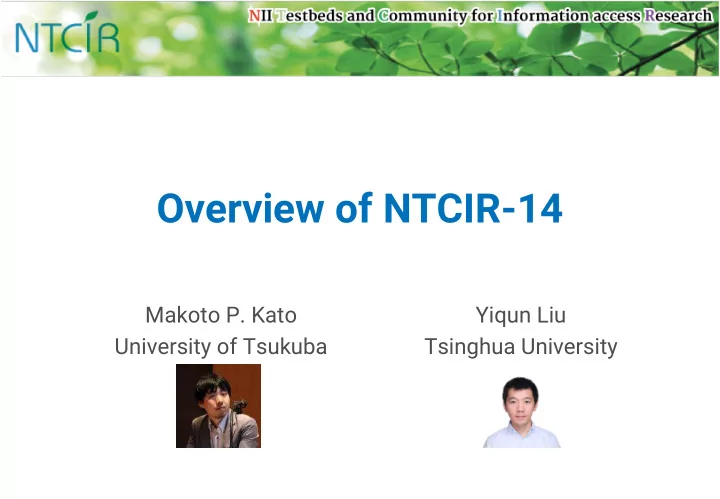 NTCIR

NII Testbeds and Community for Information access Research

Overview of NTCIR-14

Makoto P. Kato
University of Tsukuba

Yiqun Liu
Tsinghua University